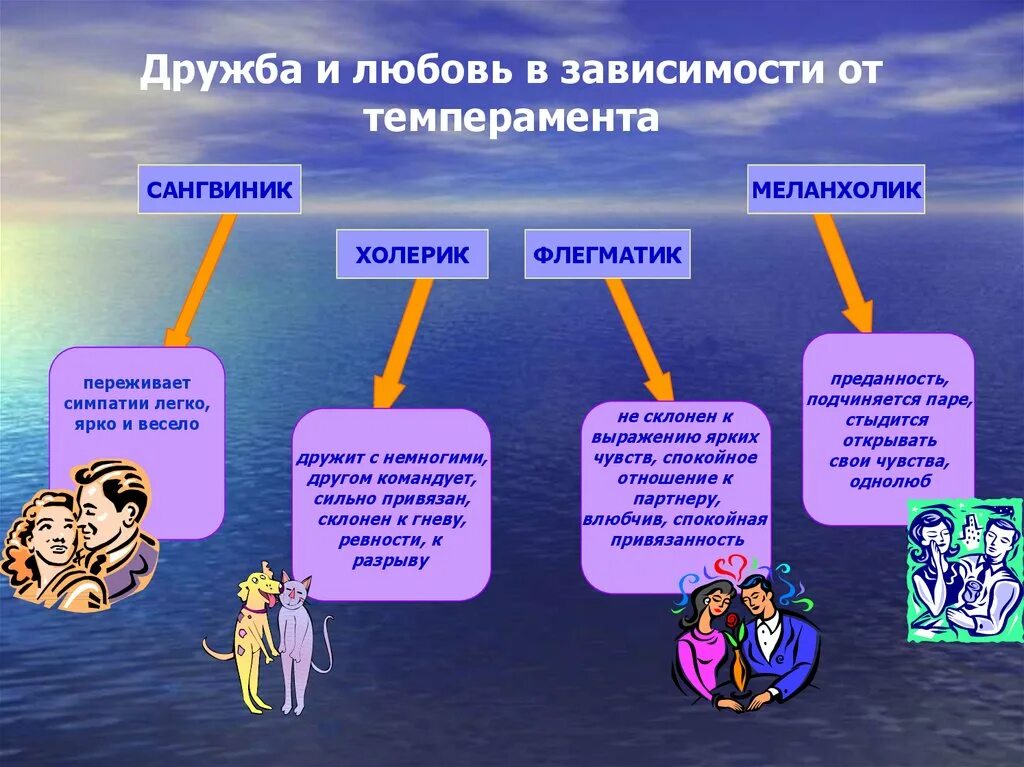 Дружба и любовь в зависимости от темперамента

САНГВИНИК

ХОЛЕРИК

ФЛЕГМАТИК

МЕЛАНХОЛИК

переживает симпатии легко, ярко и весело

дружит с немногими, другом командует, сильно привязан, склонен к гневу, ревности, к разрыву

не склонен к выражению ярких чувств, спокойное отношение к партнеру, влюбчив, спокойная привязанность

преданность, подчиняется паре, стыдится открывать свои чувства, однолюб